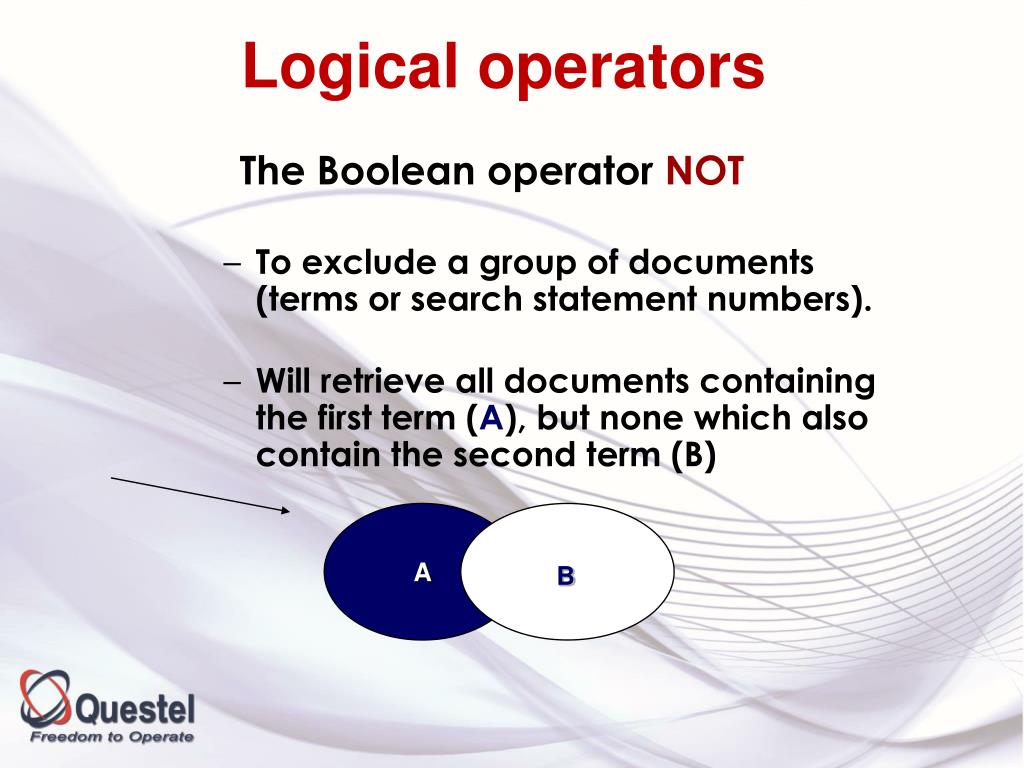 Logical operators

The Boolean operator NOT

– To exclude a group of documents (terms or search statement numbers).

– Will retrieve all documents containing the first term (A), but none which also contain the second term (B)

A

B

Questel
Freedom to Operate